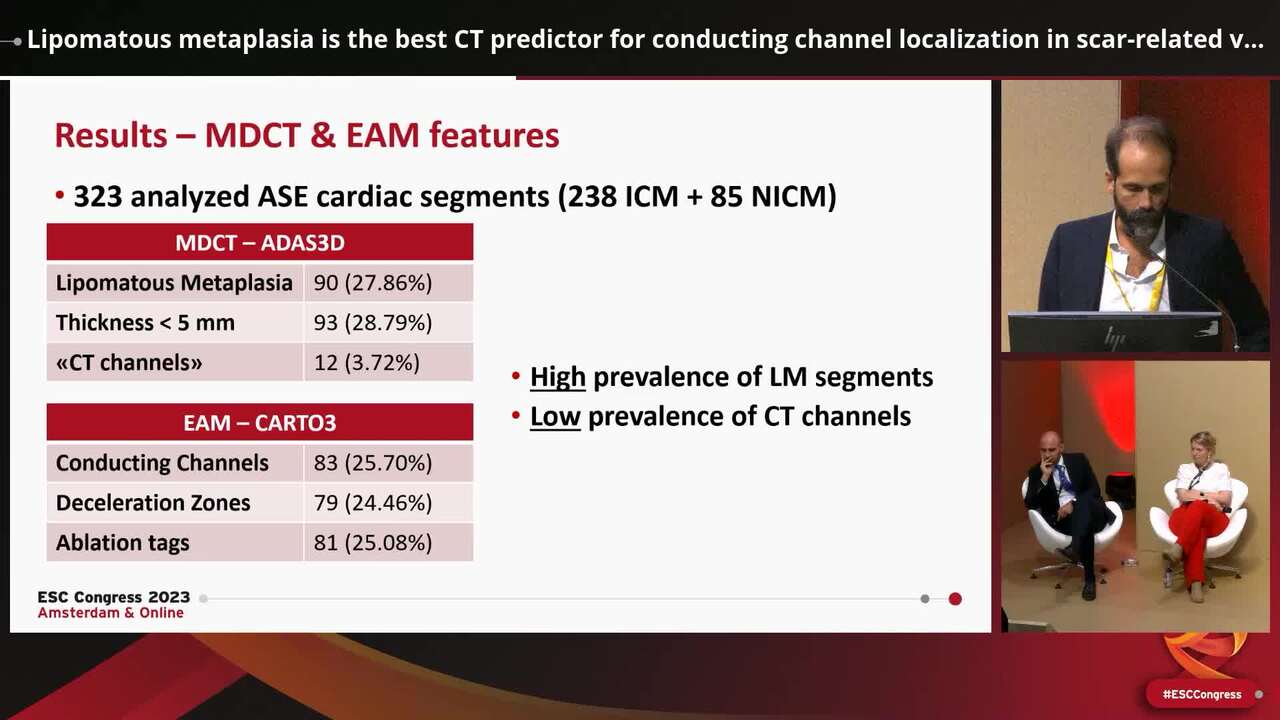 Lipomatous metaplasia is the best CT predictor for conducting channel localization in scar-related v...

Results – MDCT & EAM features

• 323 analyzed ASE cardiac segments (238 ICM + 85 NICM)

| MDCT – ADAS3D | |
|---|---|
| Lipomatous Metaplasia | 90 (27.86%) |
| Thickness < 5 mm | 93 (28.79%) |
| «CT channels» | 12 (3.72%) |

| EAM – CARTO3 | |
|---|---|
| Conducting Channels | 83 (25.70%) |
| Deceleration Zones | 79 (24.46%) |
| Ablation tags | 81 (25.08%) |

• High prevalence of LM segments
• Low prevalence of CT channels

ESC Congress 2023
Amsterdam & Online

#ESCCongress